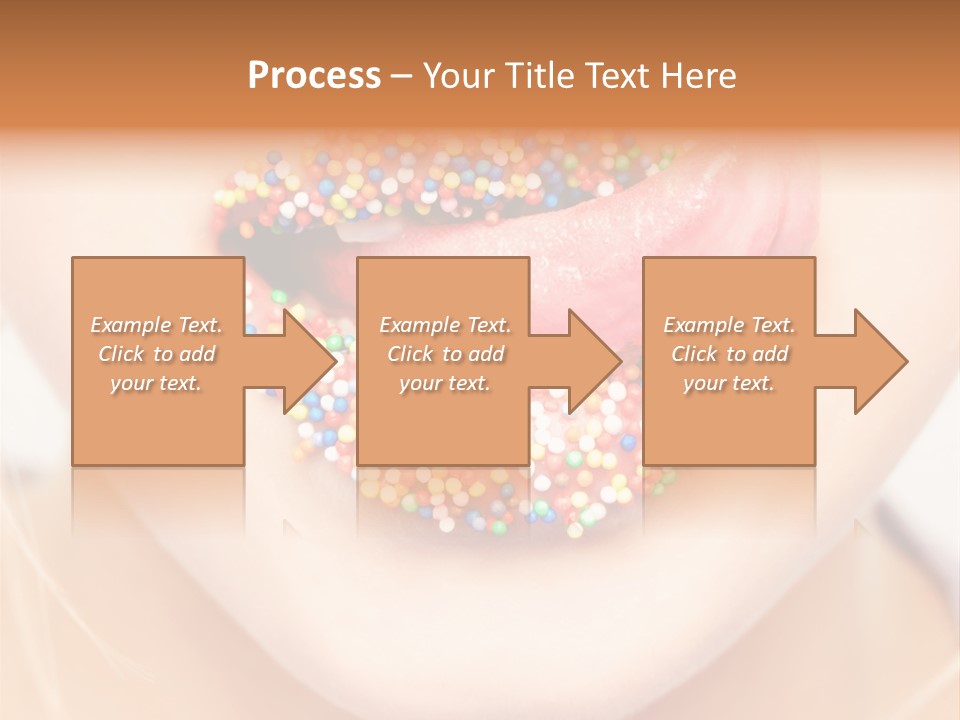 Process – Your Title Text Here

Example Text. Click to add your text.

Example Text. Click to add your text.

Example Text. Click to add your text.